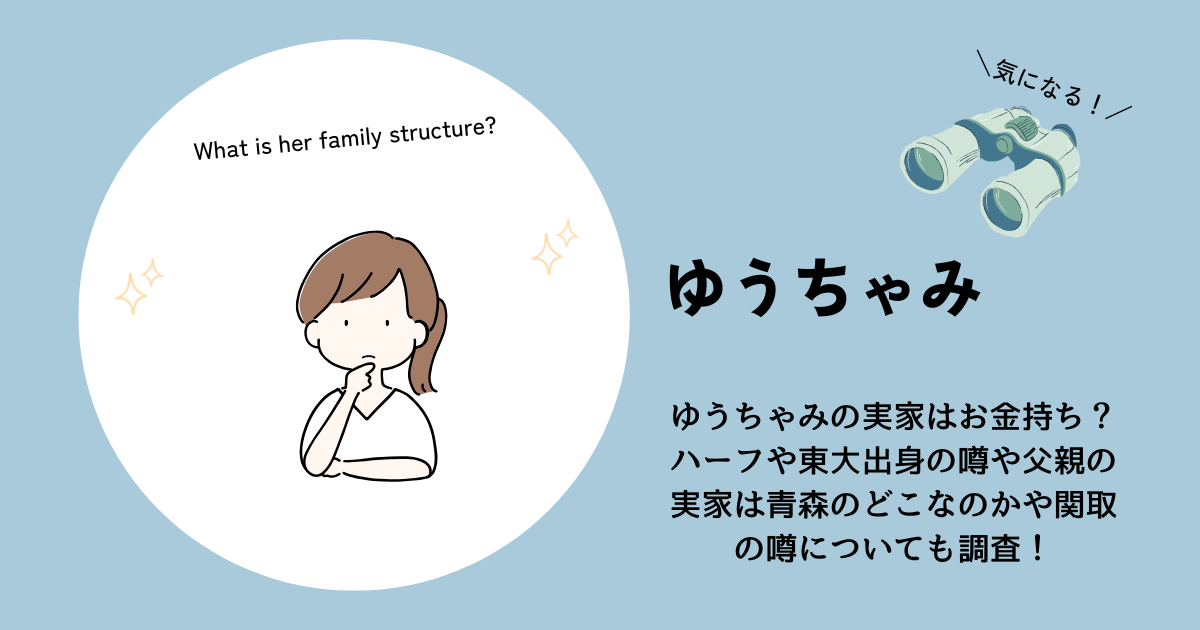 What is her family structure?

＼気になる！／

ゆうちゃみ

ゆうちゃみの実家はお金持ち？ハーフや東大出身の噂や父親の実家は青森のどこなのかや関取の噂についても調査！